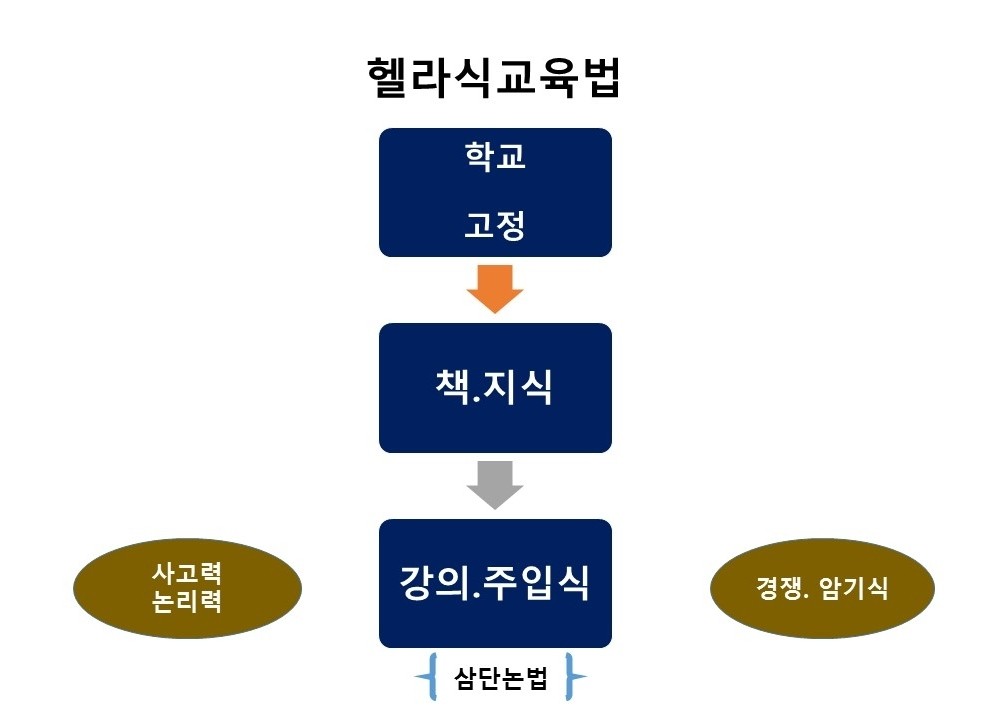 헬라식교육법

학교

고정

책.지식

사고력
논리력

강의.주입식

경쟁. 암기식

삼단논법